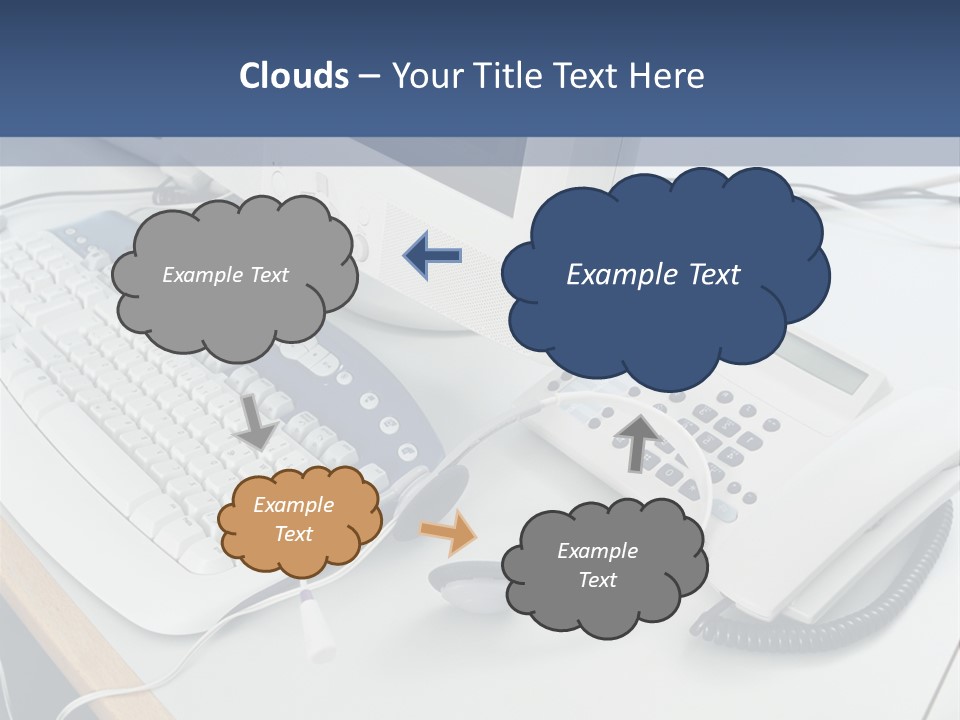 Clouds – Your Title Text Here

Example Text

Example Text

Example Text

Example Text